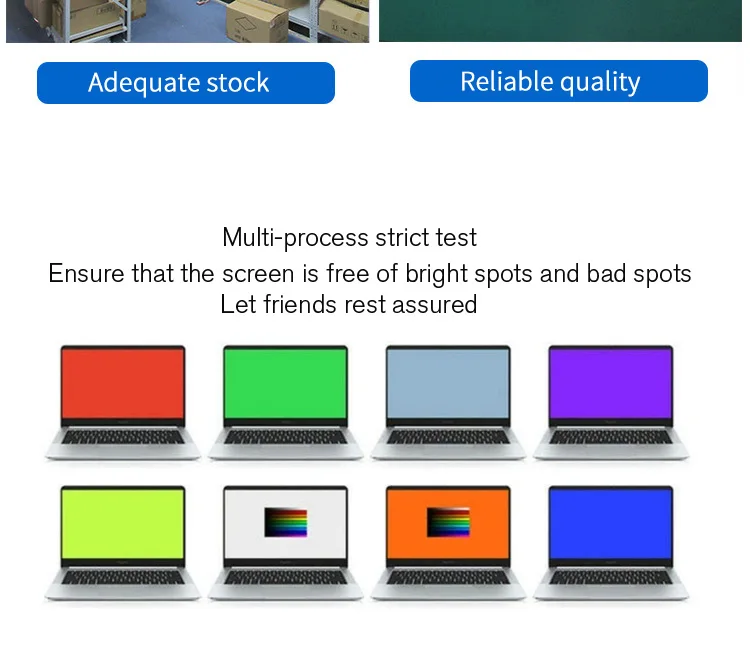 Adequate stock

Reliable quality

Multi-process strict test
Ensure that the screen is free of bright spots and bad spots
Let friends rest assured